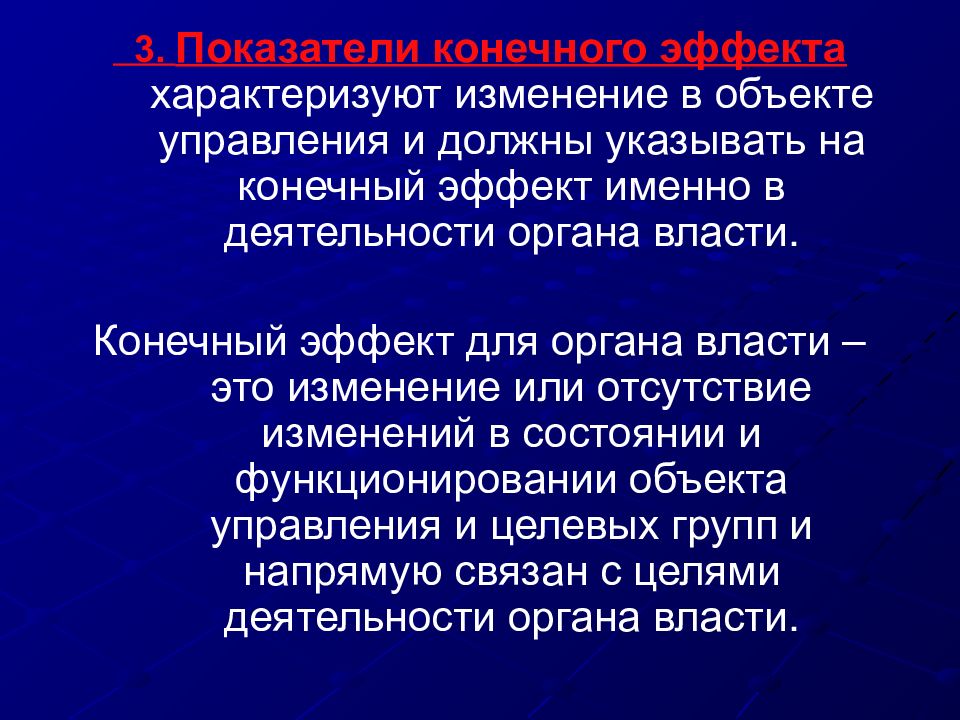 3. Показатели конечного эффекта характеризуют изменение в объекте управления и должны указывать на конечный эффект именно в деятельности органа власти.

Конечный эффект для органа власти – это изменение или отсутствие изменений в состоянии и функционировании объекта управления и целевых групп и напрямую связан с целями деятельности органа власти.